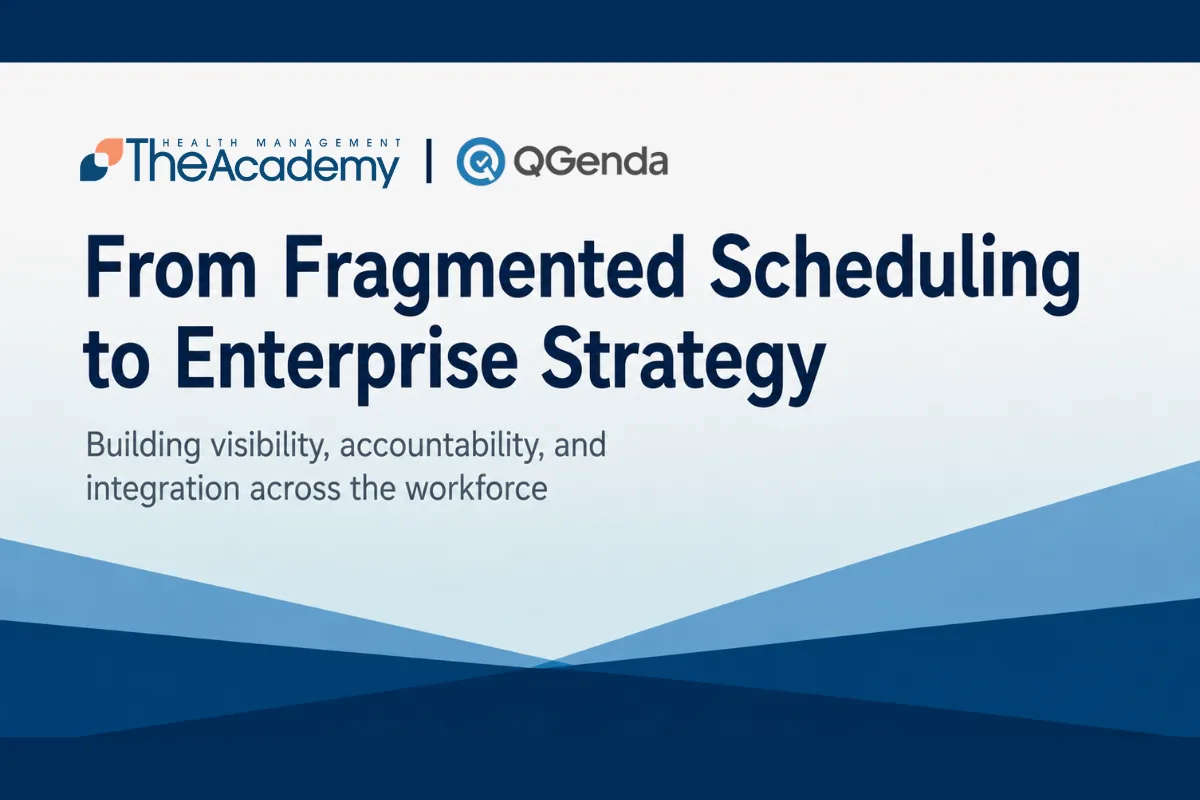 HEALTH MANAGEMENT
TheAcademy | QGenda

From Fragmented Scheduling to Enterprise Strategy

Building visibility, accountability, and integration across the workforce